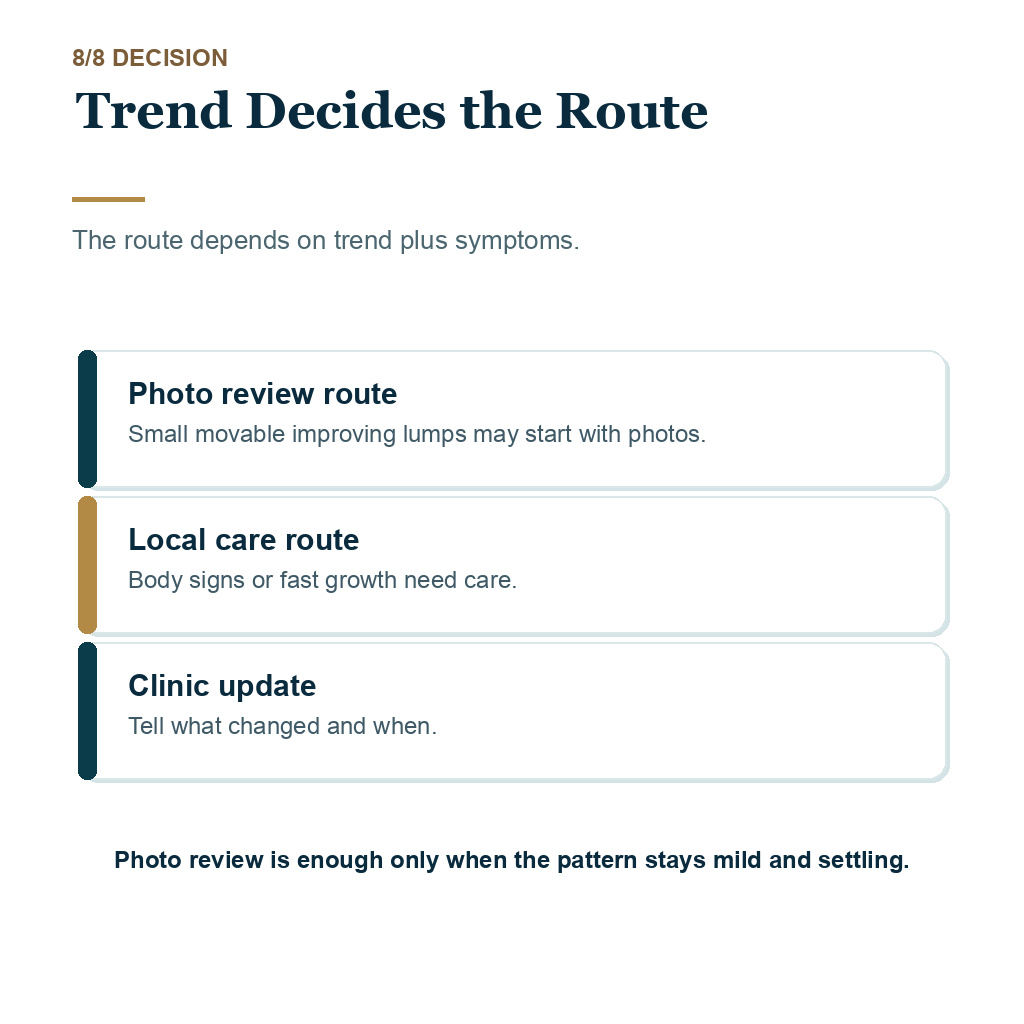 8/8 DECISION

Trend Decides the Route

The route depends on trend plus symptoms.

Photo review route

Small movable improving lumps may start with photos.

Local care route

Body signs or fast growth need care.

Clinic update

Tell what changed and when.

Photo review is enough only when the pattern stays mild and settling.